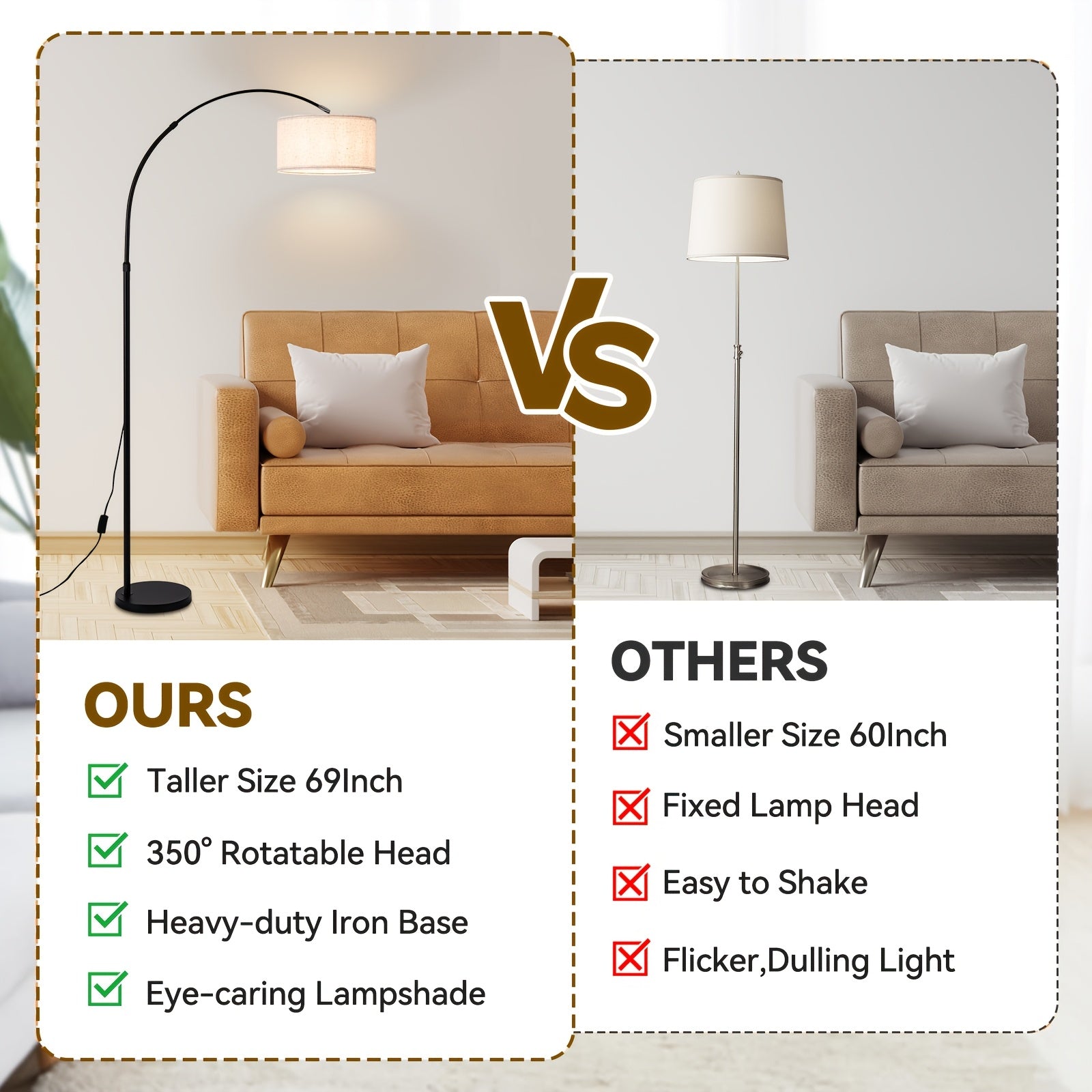 VS

OURS

Taller Size 69Inch

350° Rotatable Head

Heavy-duty Iron Base

Eye-caring Lampshade

OTHERS

Smaller Size 60Inch

Fixed Lamp Head

Easy to Shake

Flicker,Dulling Light